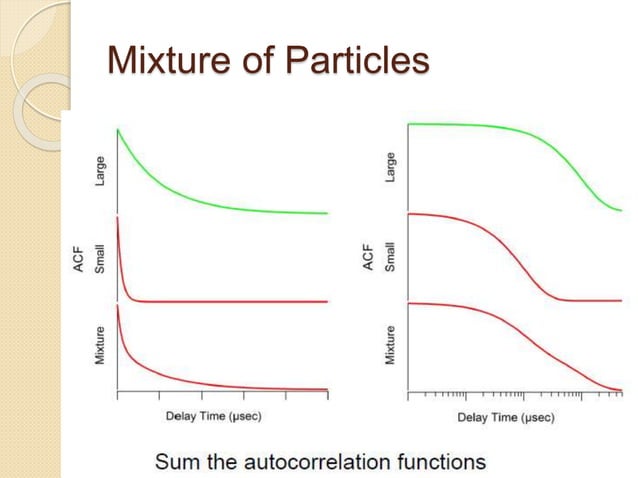 Mixture of Particles

ACF

Large

Small

Mixture

Delay Time (μsec)

ACF

Large

Small

Mixture

Delay Time (μsec)

Sum the autocorrelation functions